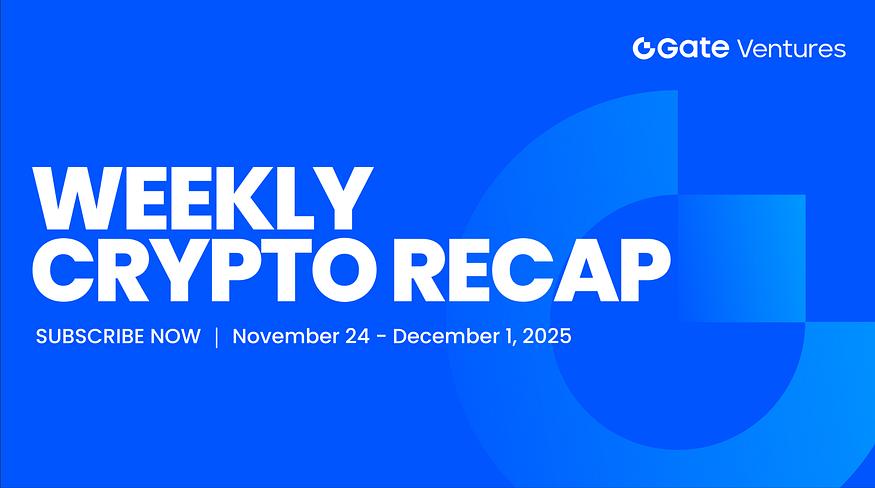 Gate Ventures

WEEKLY CRYPTO RECAP

SUBSCRIBE NOW | November 24 - December 1, 2025